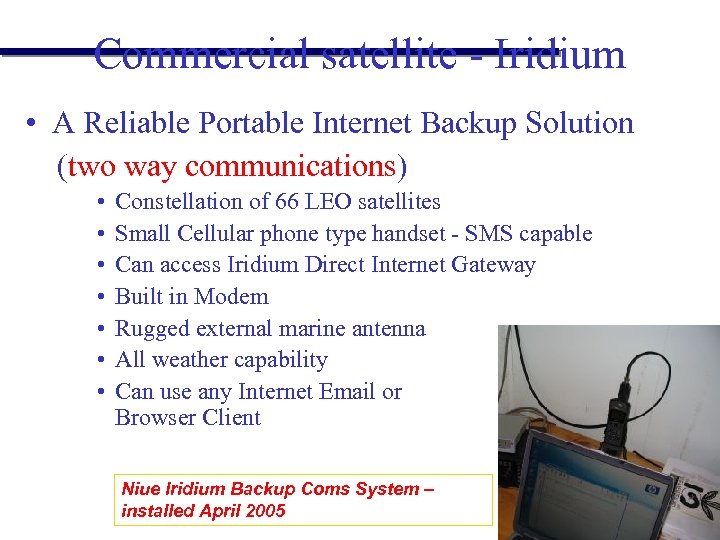 Commercial satellite - Iridium

• A Reliable Portable Internet Backup Solution (two way communications)

• Constellation of 66 LEO satellites
• Small Cellular phone type handset - SMS capable
• Can access Iridium Direct Internet Gateway
• Built in Modem
• Rugged external marine antenna
• All weather capability
• Can use any Internet Email or Browser Client

Niue Iridium Backup Coms System – installed April 2005